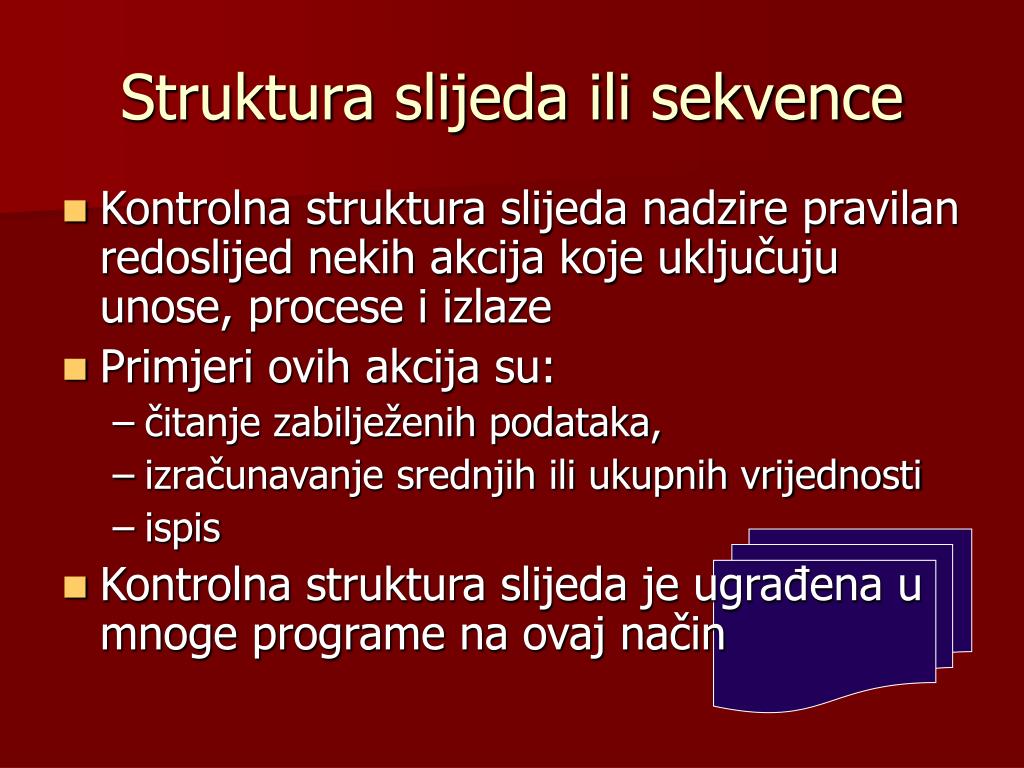 Struktura slijeda ili sekvence

Kontrolna struktura slijeda nadzire pravilan redoslijed nekih akcija koje uključuju unose, procese i izlaze

Primjeri ovih akcija su:

– čitanje zabilježenih podataka,

– izračunavanje srednjih ili ukupnih vrijednosti

– ispis

Kontrolna struktura slijeda je ugrađena u mnoge programe na ovaj način